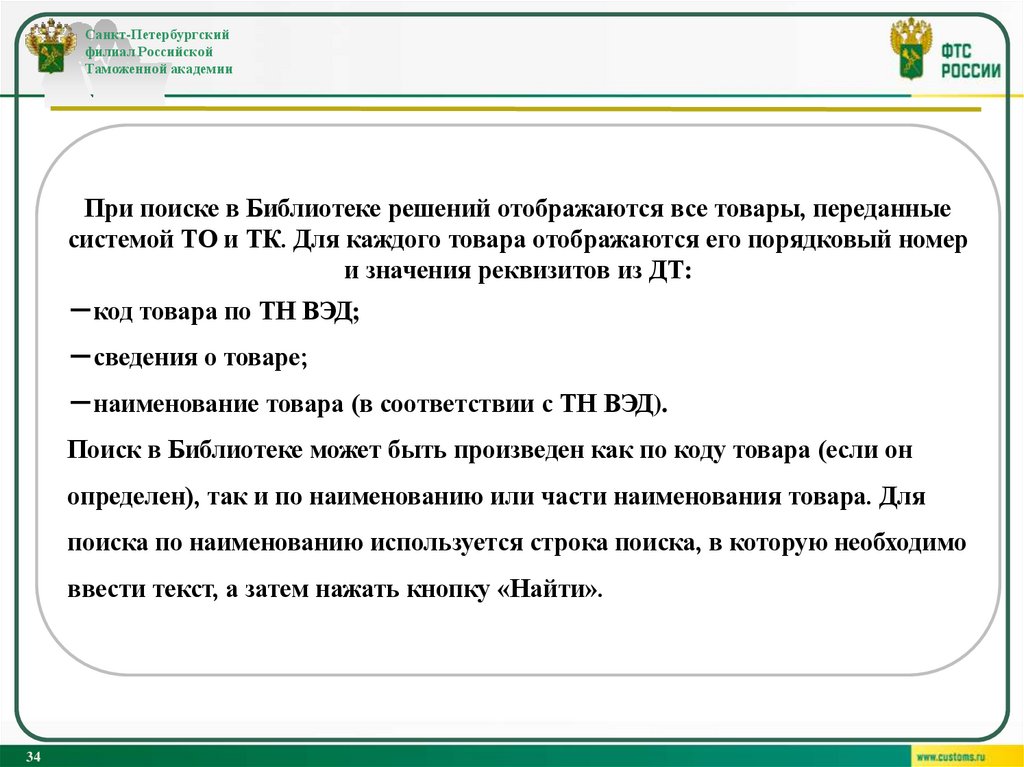 Санкт-Петербургский филиал Российской Таможенной академии

ФТС РОССИИ

При поиске в Библиотеке решений отображаются все товары, переданные системой ТО и ТК. Для каждого товара отображаются его порядковый номер и значения реквизитов из ДТ:

–код товара по ТН ВЭД;

–сведения о товаре;

–наименование товара (в соответствии с ТН ВЭД).

Поиск в Библиотеке может быть произведен как по коду товара (если он определен), так и по наименованию или части наименования товара. Для поиска по наименованию используется строка поиска, в которую необходимо ввести текст, а затем нажать кнопку «Найти».

34

www.customs.ru